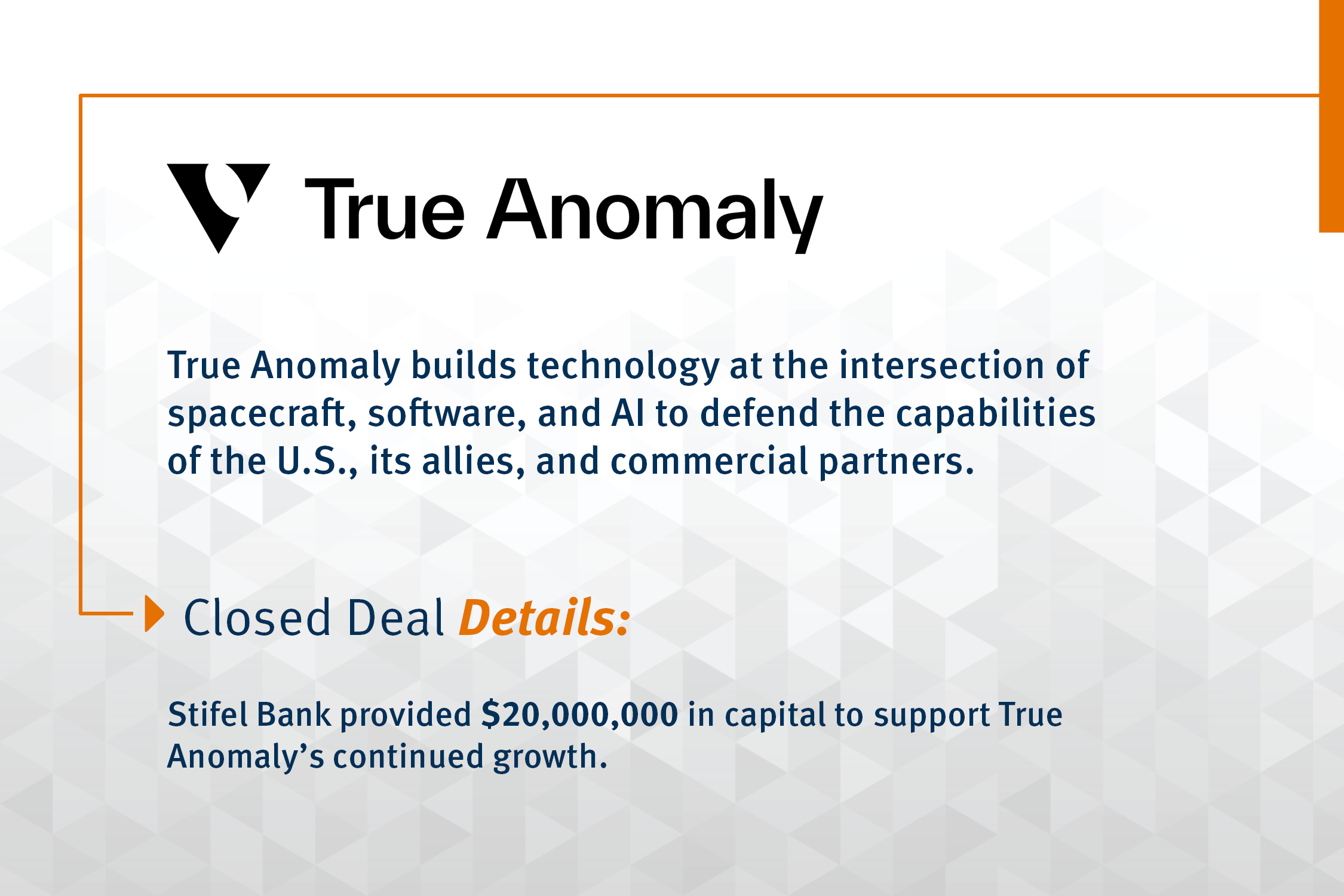 True Anomaly

True Anomaly builds technology at the intersection of spacecraft, software, and AI to defend the capabilities of the U.S., its allies, and commercial partners.

Closed Deal Details:

Stifel Bank provided $20,000,000 in capital to support True Anomaly's continued growth.